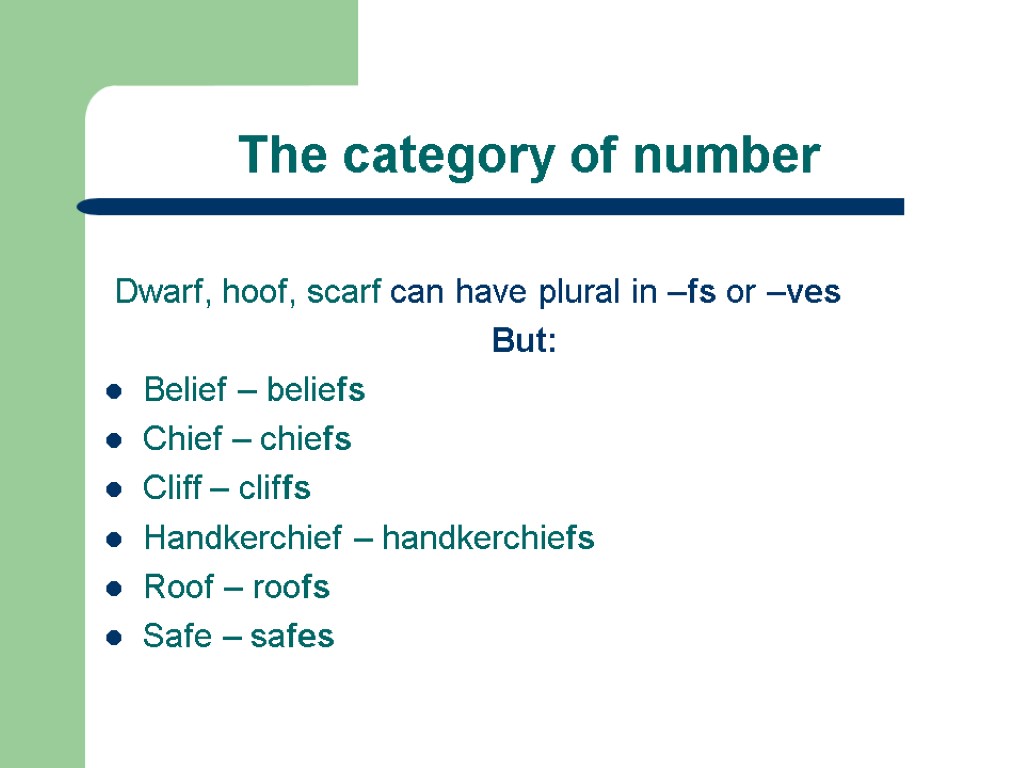 The category of number

Dwarf, hoof, scarf can have plural in –fs or –ves

But:

- Belief – beliefs
- Chief – chiefs
- Cliff – cliffs
- Handkerchief – handkerchiefs
- Roof – roofs
- Safe – safes